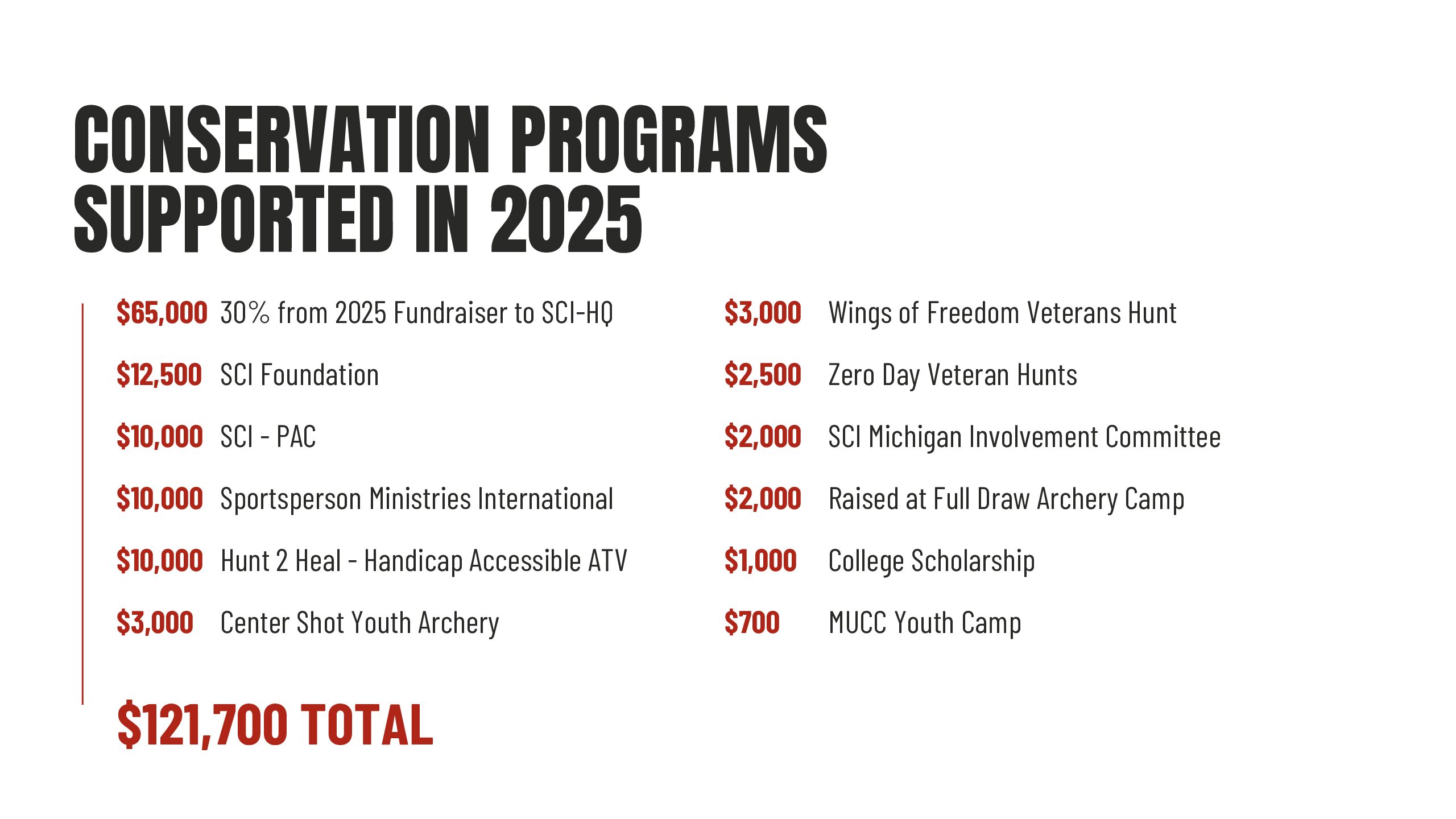 CONSERVATION PROGRAMS SUPPORTED IN 2025

\$65,000 30% from 2025 Fundraiser to SCI-HQ

\$12,500 SCI Foundation

\$10,000 SCI - PAC

\$10,000 Sportsperson Ministries International

\$10,000 Hunt 2 Heal - Handicap Accessible ATV

\$3,000 Center Shot Youth Archery

\$3,000 Wings of Freedom Veterans Hunt

\$2,500 Zero Day Veteran Hunts

\$2,000 SCI Michigan Involvement Committee

\$2,000 Raised at Full Draw Archery Camp

\$1,000 College Scholarship

\$700 MUCC Youth Camp

\$121,700 TOTAL